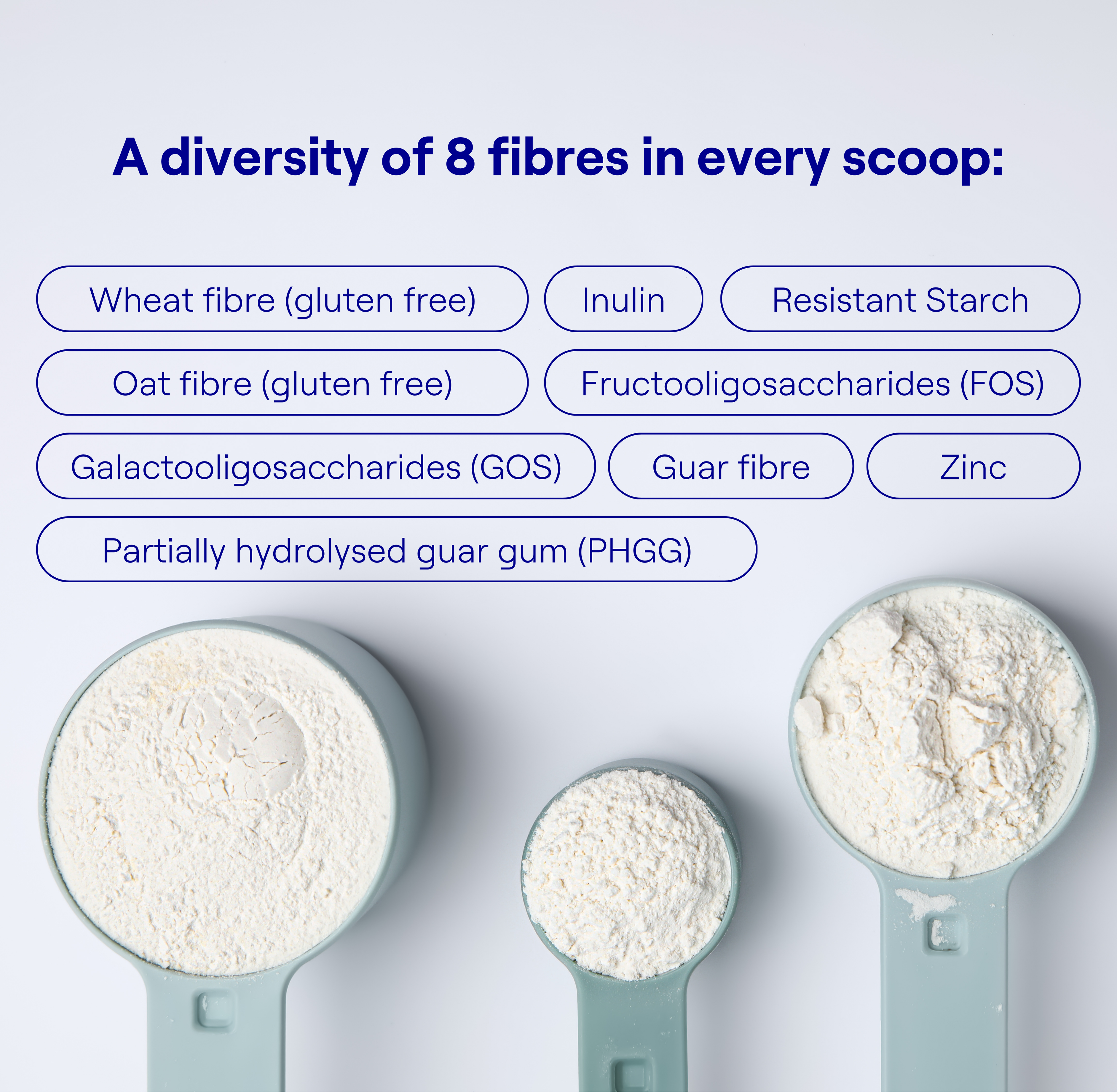 A diversity of 8 fibres in every scoop:

Wheat fibre (gluten free)

Inulin

Resistant Starch

Oat fibre (gluten free)

Fructooligosaccharides (FOS)

Galactooligosaccharides (GOS)

Guar fibre

Zinc

Partially hydrolysed guar gum (PHGG)